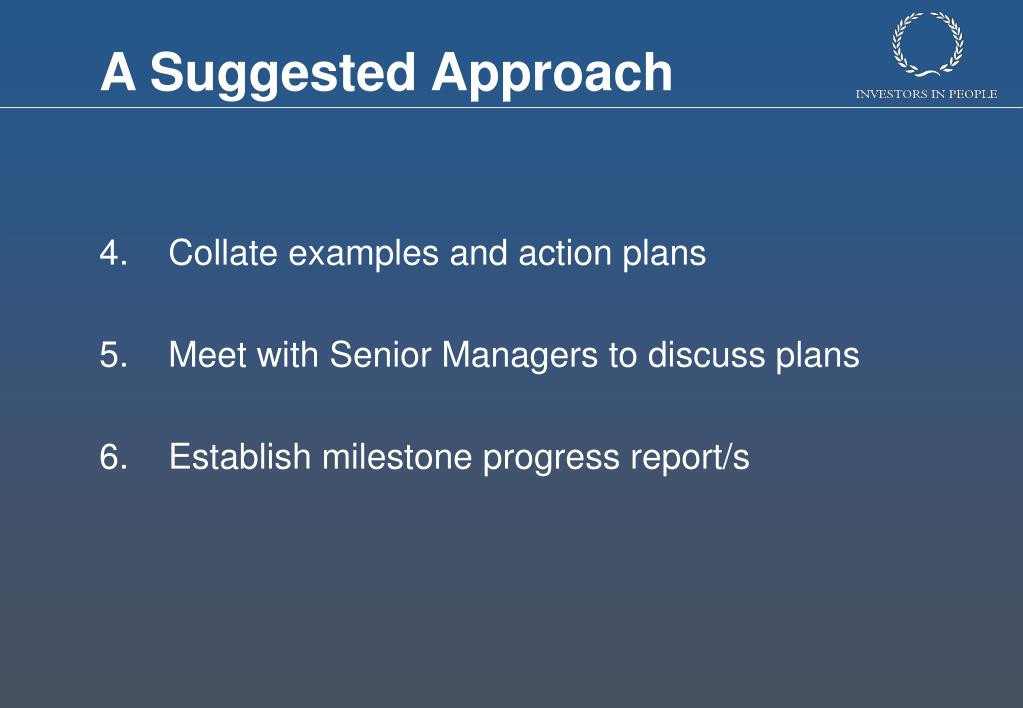 A Suggested Approach

INVESTORS IN PEOPLE

4. Collate examples and action plans

5. Meet with Senior Managers to discuss plans

6. Establish milestone progress report/s